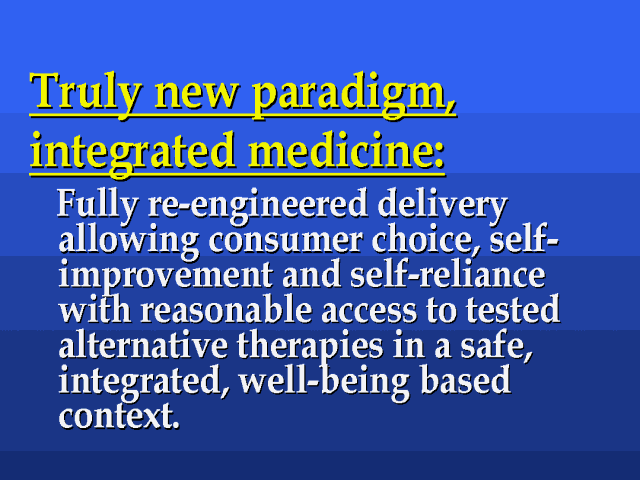 Truly new paradigm, integrated medicine:

Fully re-engineered delivery allowing consumer choice, self-improvement and self-reliance with reasonable access to tested alternative therapies in a safe, integrated, well-being based context.